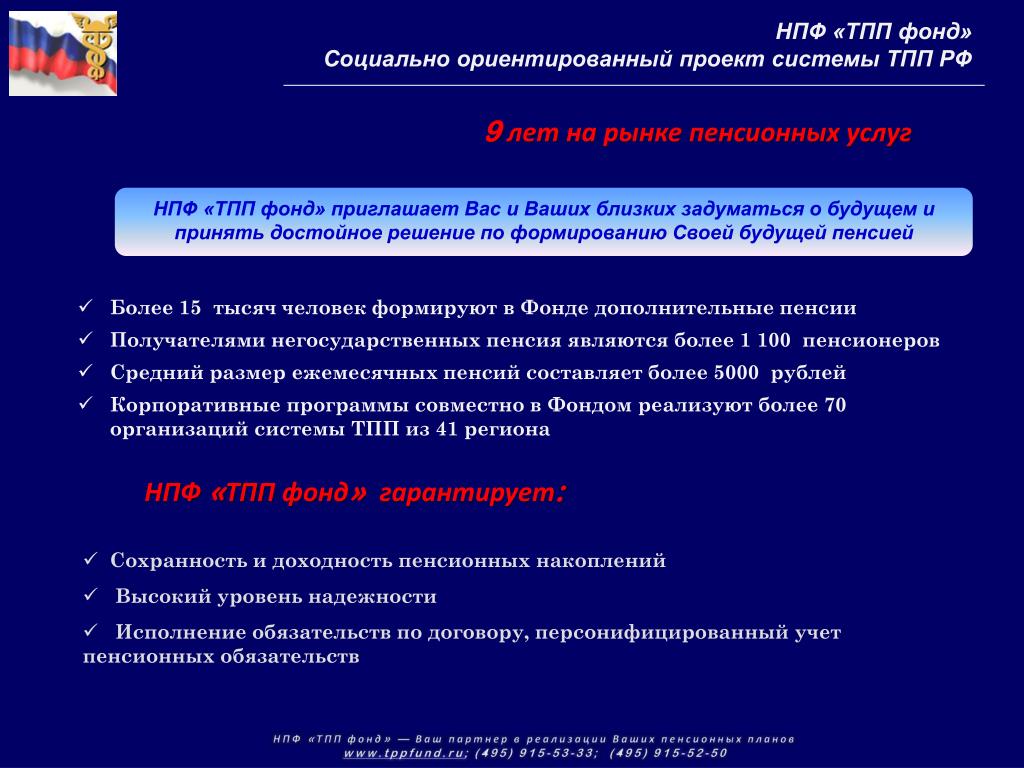 НПФ «ТПП фонд»
Социально ориентированный проект системы ТПП РФ

9 лет на рынке пенсионных услуг

НПФ «ТПП фонд» приглашает Вас и Ваших близких задуматься о будущем и принять достойное решение по формированию Своей будущей пенсией

✓ Более 15 тысяч человек формируют в Фонде дополнительные пенсии
✓ Получателями негосударственных пенсия являются более 1 100 пенсионеров
✓ Средний размер ежемесячных пенсий составляет более 5000 рублей
✓ Корпоративные программы совместно в Фондом реализуют более 70 организаций системы ТПП из 41 региона

НПФ «ТПП фонд» гарантирует:

✓ Сохранность и доходность пенсионных накоплений
✓ Высокий уровень надежности
✓ Исполнение обязательств по договору, персонифицированный учет пенсионных обязательств

НПФ «ТПП фонд» — Ваш партнер в реализации Ваших пенсионных планов
www.tppfund.ru; (495) 915-53-33; (495) 915-52-50